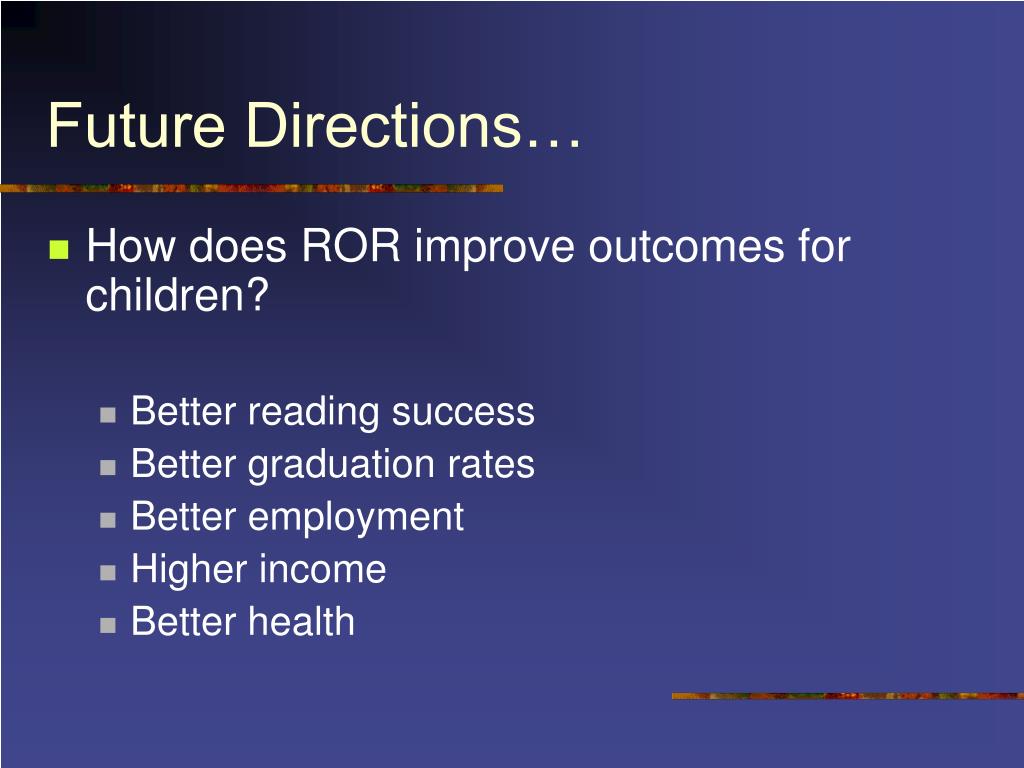 Future Directions…

How does ROR improve outcomes for children?

Better reading success
Better graduation rates
Better employment
Higher income
Better health